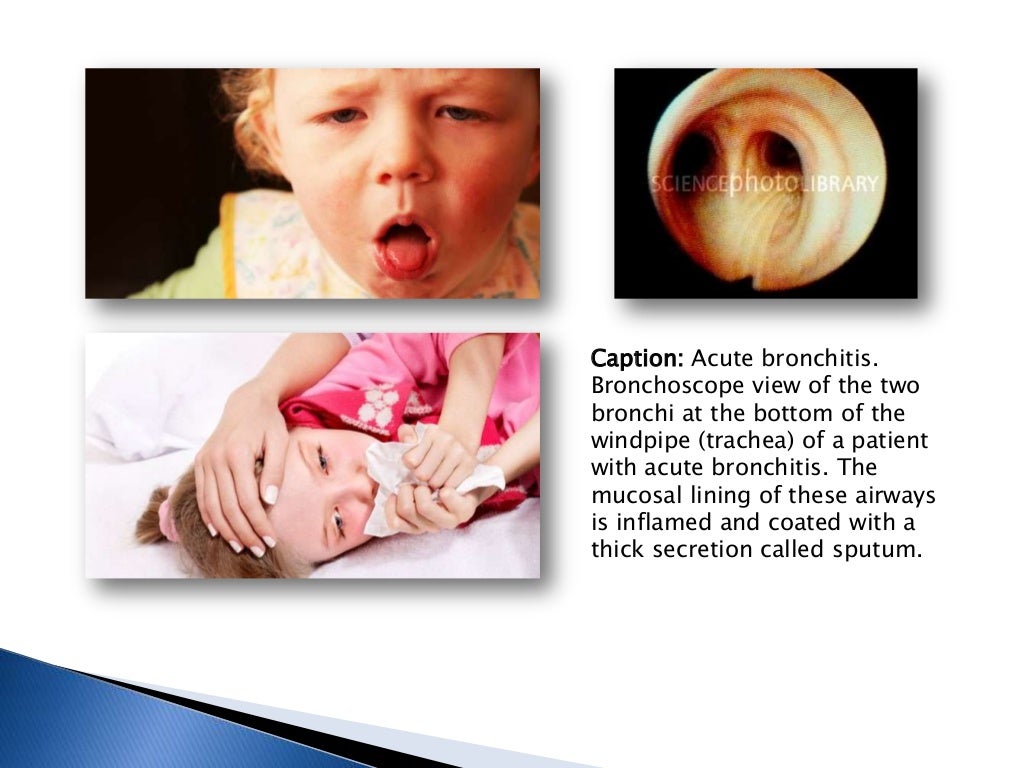 SCIENCEphotoLIBRARY

Caption: Acute bronchitis. Bronchoscope view of the two bronchi at the bottom of the windpipe (trachea) of a patient with acute bronchitis. The mucosal lining of these airways is inflamed and coated with a thick secretion called sputum.